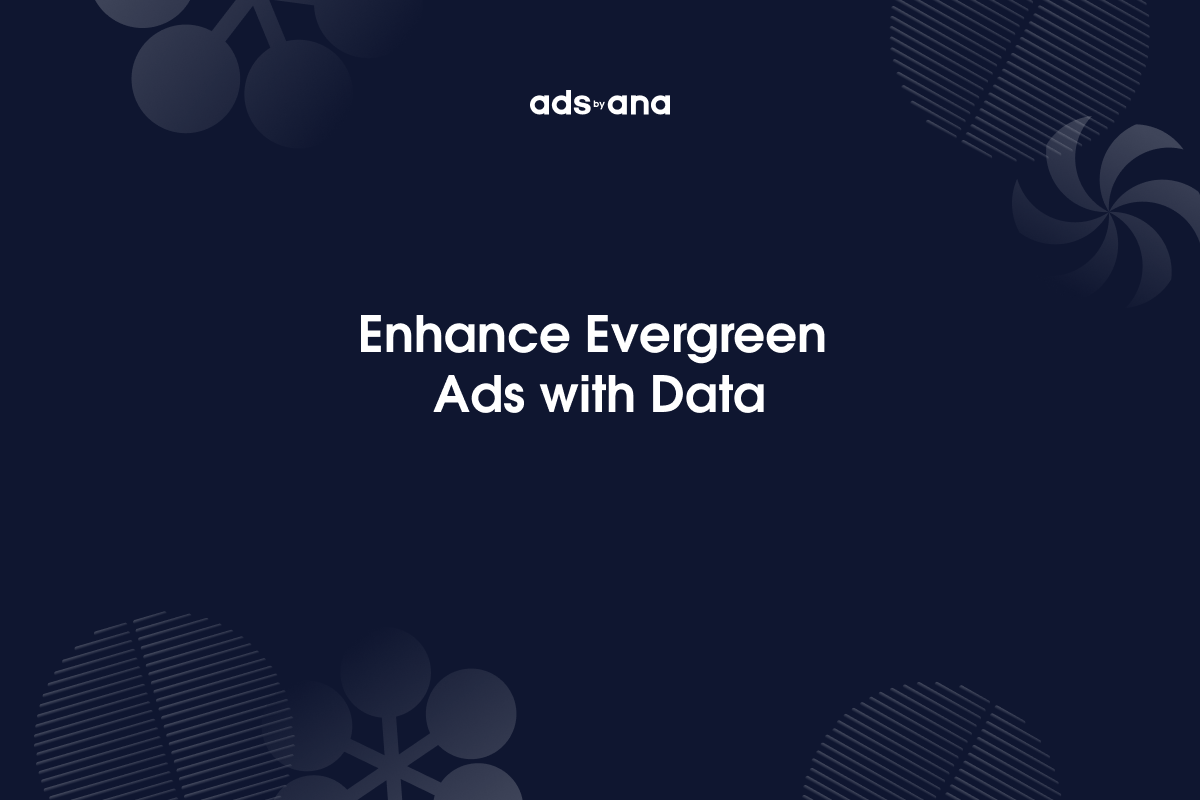 ads by ana

Enhance Evergreen Ads with Data